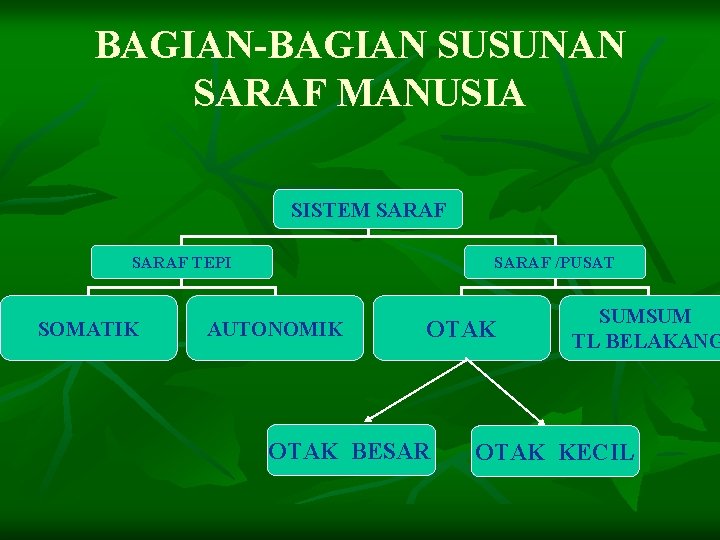 BAGIAN-BAGIAN SUSUNAN SARAF MANUSIA

SISTEM SARAF

SARAF TEPI

SARAF /PUSAT

SOMATIK

AUTONOMIK

OTAK

SUMSUM TL BELAKANG

OTAK BESAR

OTAK KECIL